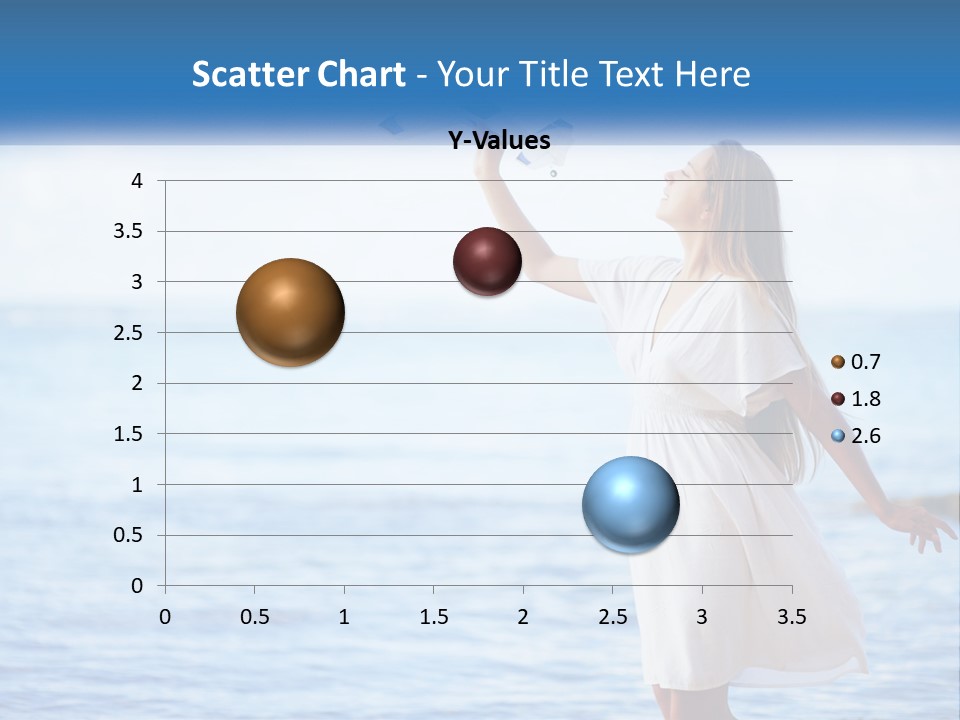 Scatter Chart - Your Title Text Here

Y-Values

4
3.5
3
2.5
2
1.5
1
0.5
0

0 0.5 1 1.5 2 2.5 3 3.5

0.7
1.8
2.6